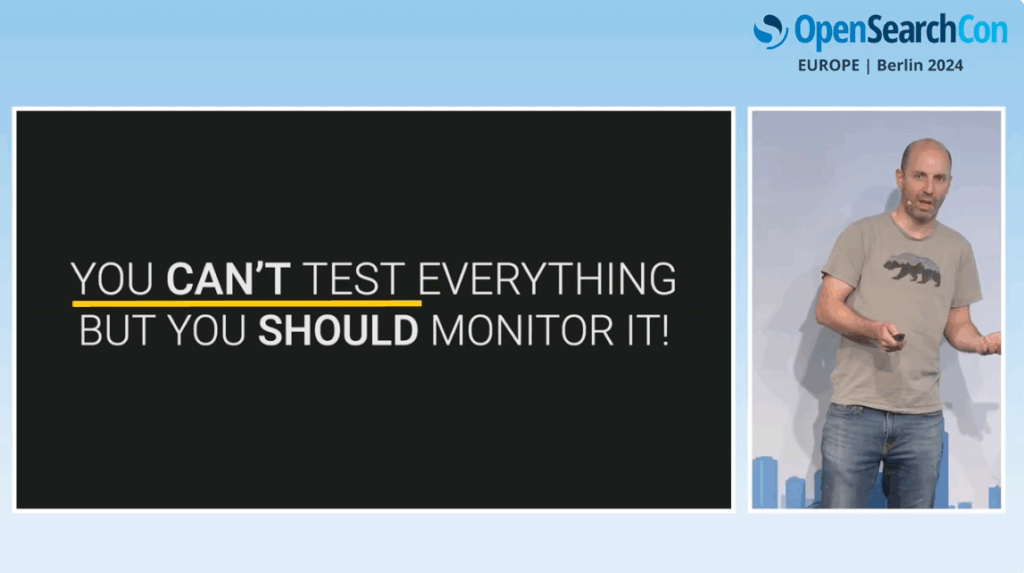 OpenSearchCon
EUROPE | Berlin 2024

YOU CAN'T TEST EVERYTHING
BUT YOU SHOULD MONITOR IT!